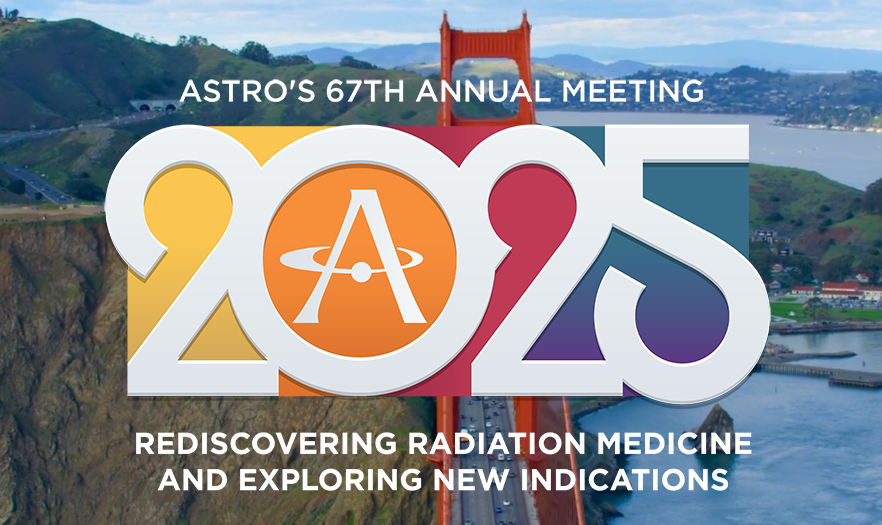 ASTRO'S 67TH ANNUAL MEETING

2025

A

REDISCOVERING RADIATION MEDICINE AND EXPLORING NEW INDICATIONS